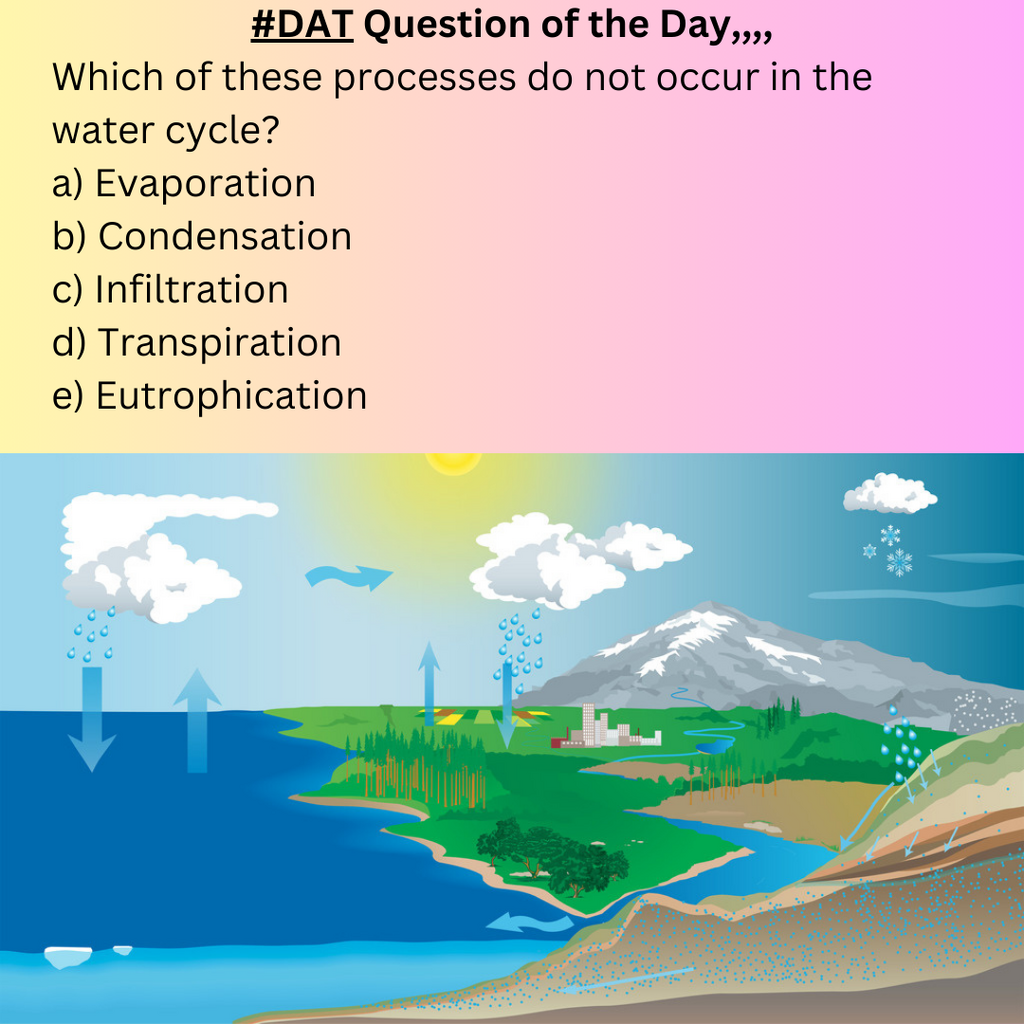 #DAT Question of the Day,,,,

Which of these processes do not occur in the water cycle?

a) Evaporation

b) Condensation

c) Infiltration

d) Transpiration

e) Eutrophication